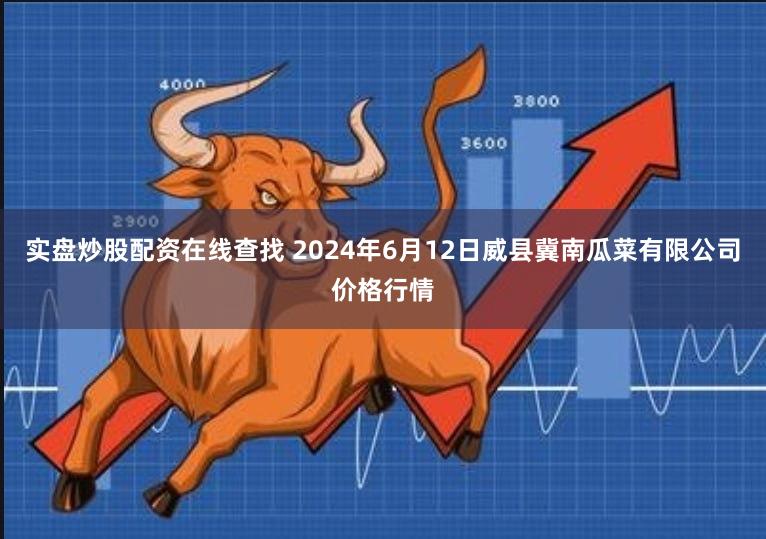 4000

3800

3600

2900

实盘炒股配资在线查找 2024年6月12日威县冀南瓜菜有限公司价格行情